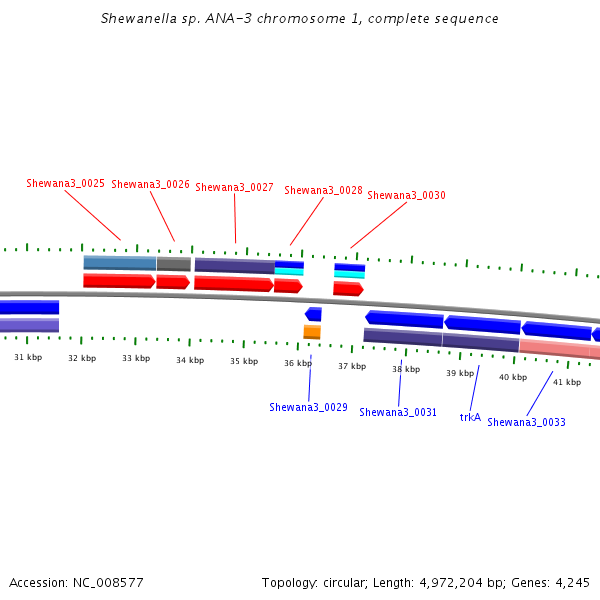 Shewanella sp. ANA-3 chromosome 1, complete sequence

Shewana3_0025 Shewana3_0026 Shewana3_0027 Shewana3_0028 Shewana3_0030

31 kbp 32 kbp 33 kbp 34 kbp 35 kbp 36 kbp 37 kbp 38 kbp 39 kbp 40 kbp 41 kbp

Shewana3_0029 Shewana3_0031 trkA Shewana3_0033

Accession: NC_008577

Topology: circular; Length: 4,972,204 bp; Genes: 4,245